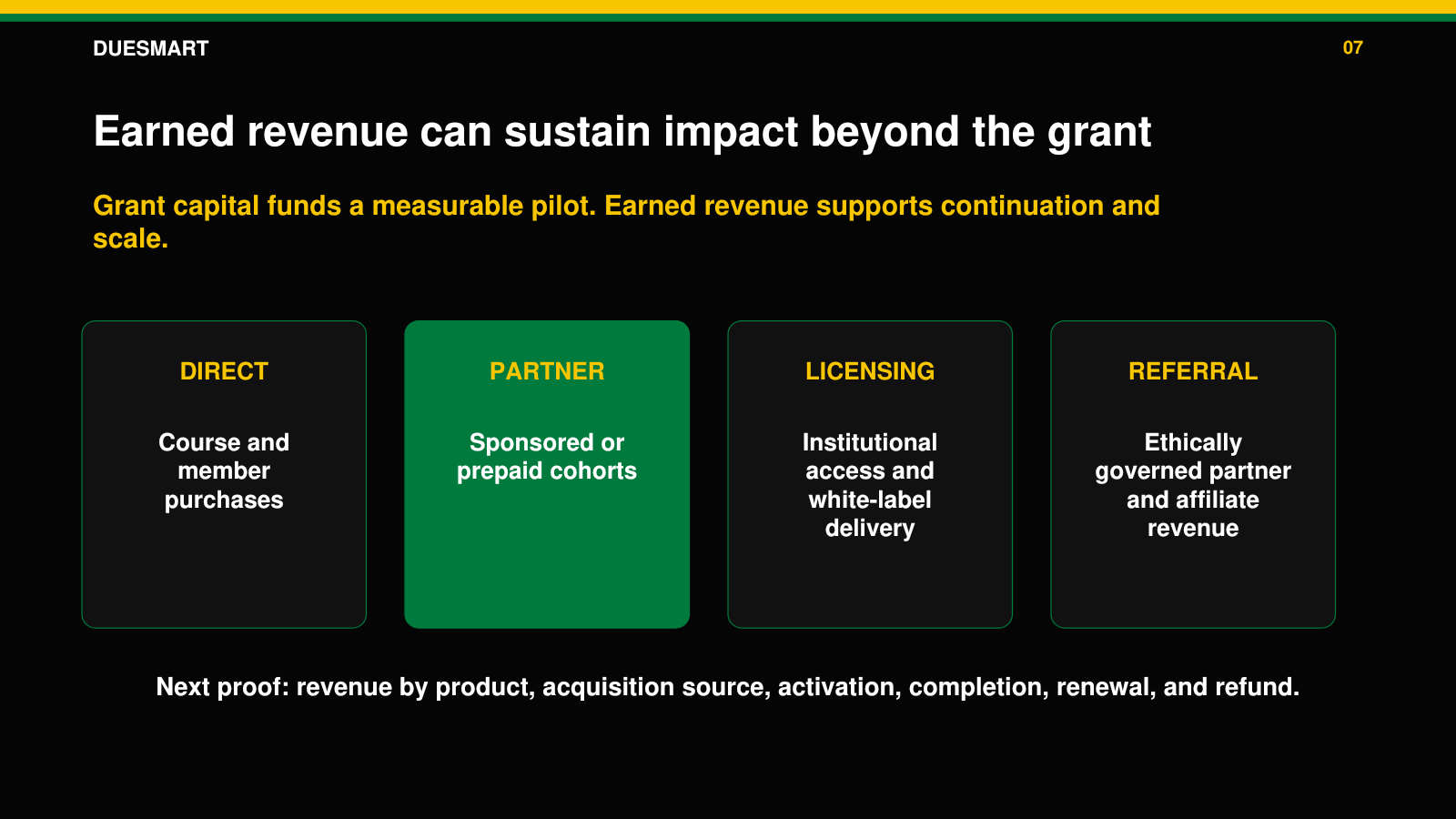 DUESMART

07

Earned revenue can sustain impact beyond the grant

Grant capital funds a measurable pilot. Earned revenue supports continuation and scale.

DIRECT

Course and member purchases

PARTNER

Sponsored or prepaid cohorts

LICENSING

Institutional access and white-label delivery

REFERRAL

Ethically governed partner and affiliate revenue

Next proof: revenue by product, acquisition source, activation, completion, renewal, and refund.